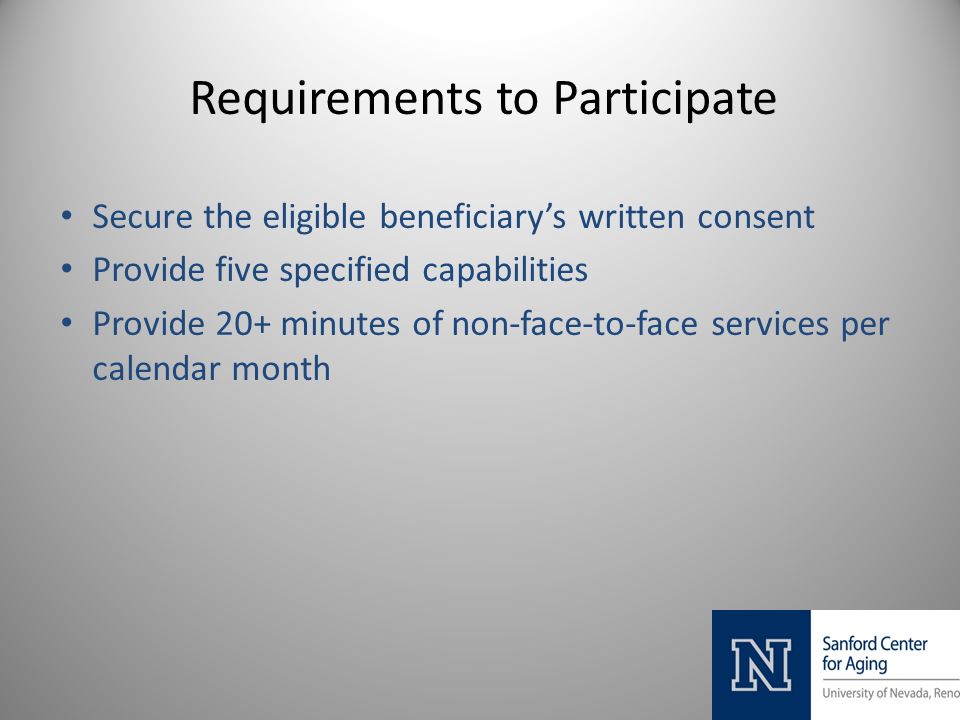 Requirements to Participate

• Secure the eligible beneficiary's written consent
• Provide five specified capabilities
• Provide 20+ minutes of non-face-to-face services per calendar month

N
Sanford Center for Aging
University of Nevada, Reno